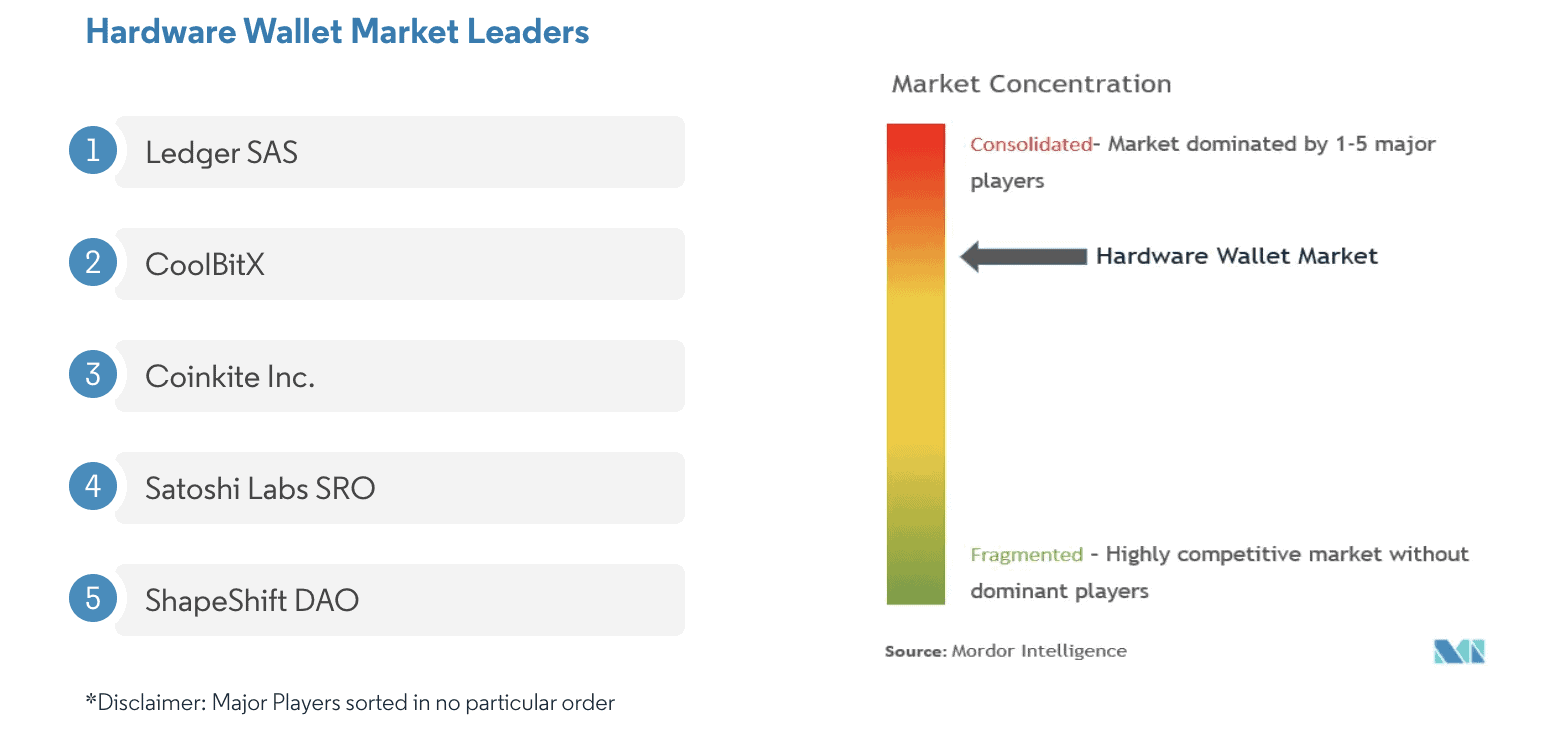 Hardware Wallet Market Leaders

1 Ledger SAS

2 CoolBitX

3 Coinkite Inc.

4 Satoshi Labs SRO

5 ShapeShift DAO

*Disclaimer: Major Players sorted in no particular order

Market Concentration

Consolidated- Market dominated by 1-5 major players

Hardware Wallet Market

Fragmented - Highly competitive market without dominant players

Source: Mordor Intelligence